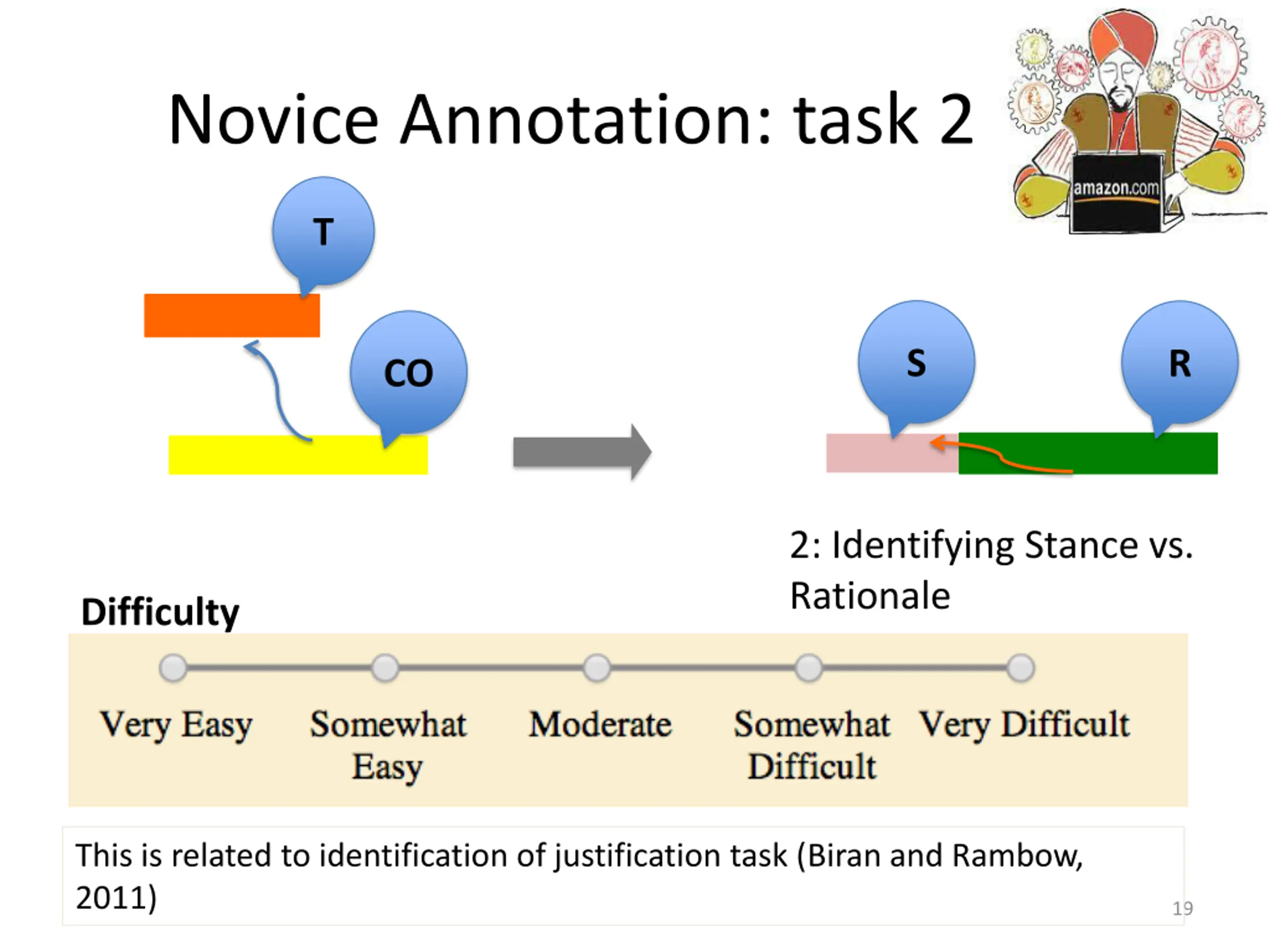 Novice Annotation: task 2

amazon.com

T

CO

S

R

2: Identifying Stance vs. Rationale

Difficulty

Very Easy

Somewhat Easy

Moderate

Somewhat Difficult

Very Difficult

This is related to identification of justification task (Biran and Rambow, 2011)

19